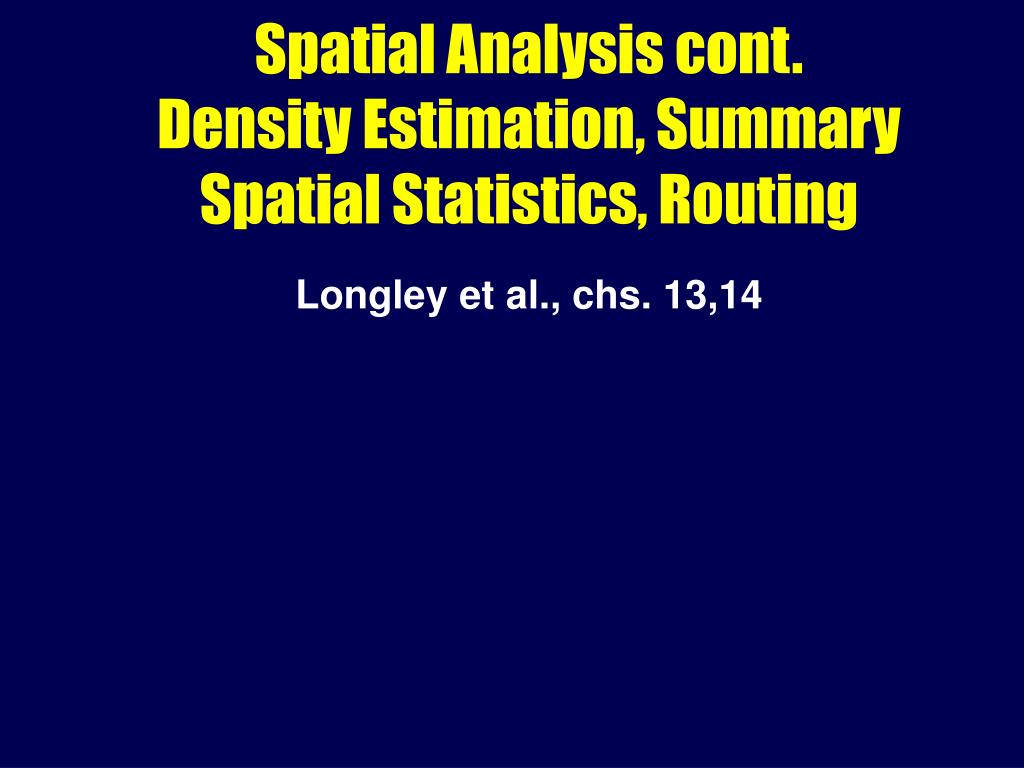 Spatial Analysis cont.
Density Estimation, Summary Spatial Statistics, Routing

Longley et al., chs. 13,14